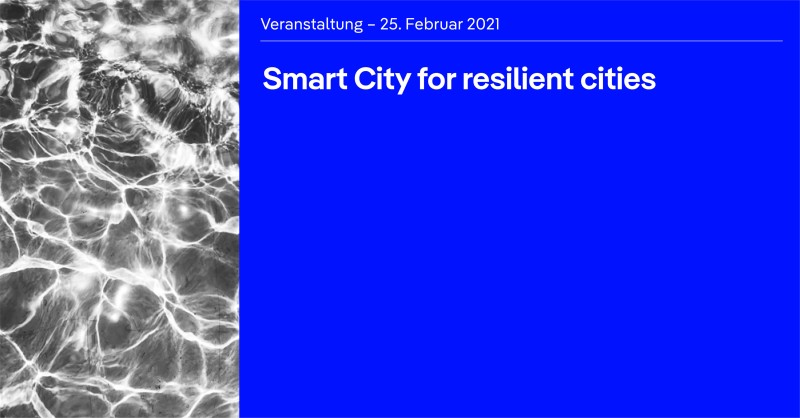 Veranstaltung – 25. Februar 2021

Smart City for resilient cities